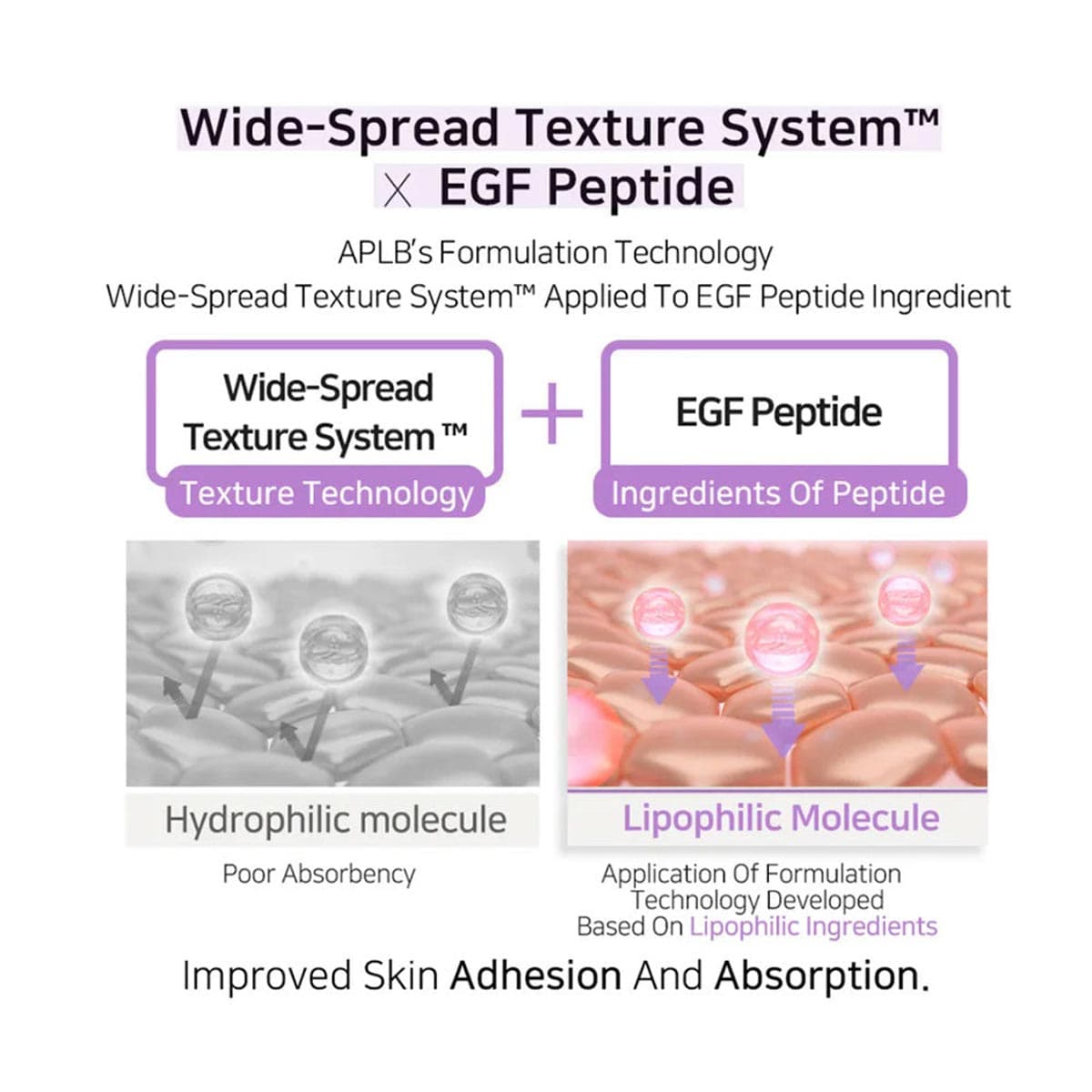 Wide-Spread Texture System™
X EGF Peptide

APLB's Formulation Technology
Wide-Spread Texture System™ Applied To EGF Peptide Ingredient

Wide-Spread Texture System ™
Texture Technology

+

EGF Peptide
Ingredients Of Peptide

Hydrophilic molecule
Poor Absorbency

Lipophilic Molecule
Application Of Formulation Technology Developed Based On Lipophilic Ingredients

Improved Skin Adhesion And Absorption.